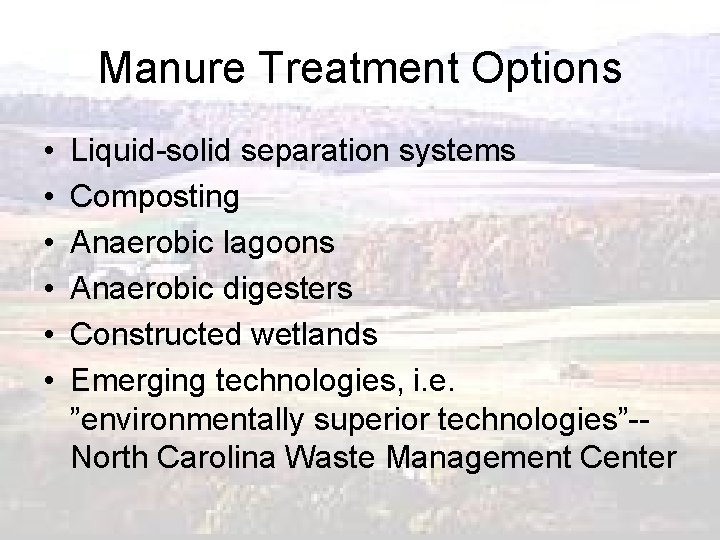 Manure Treatment Options

• Liquid-solid separation systems
• Composting
• Anaerobic lagoons
• Anaerobic digesters
• Constructed wetlands
• Emerging technologies, i.e. ”environmentally superior technologies”-- North Carolina Waste Management Center